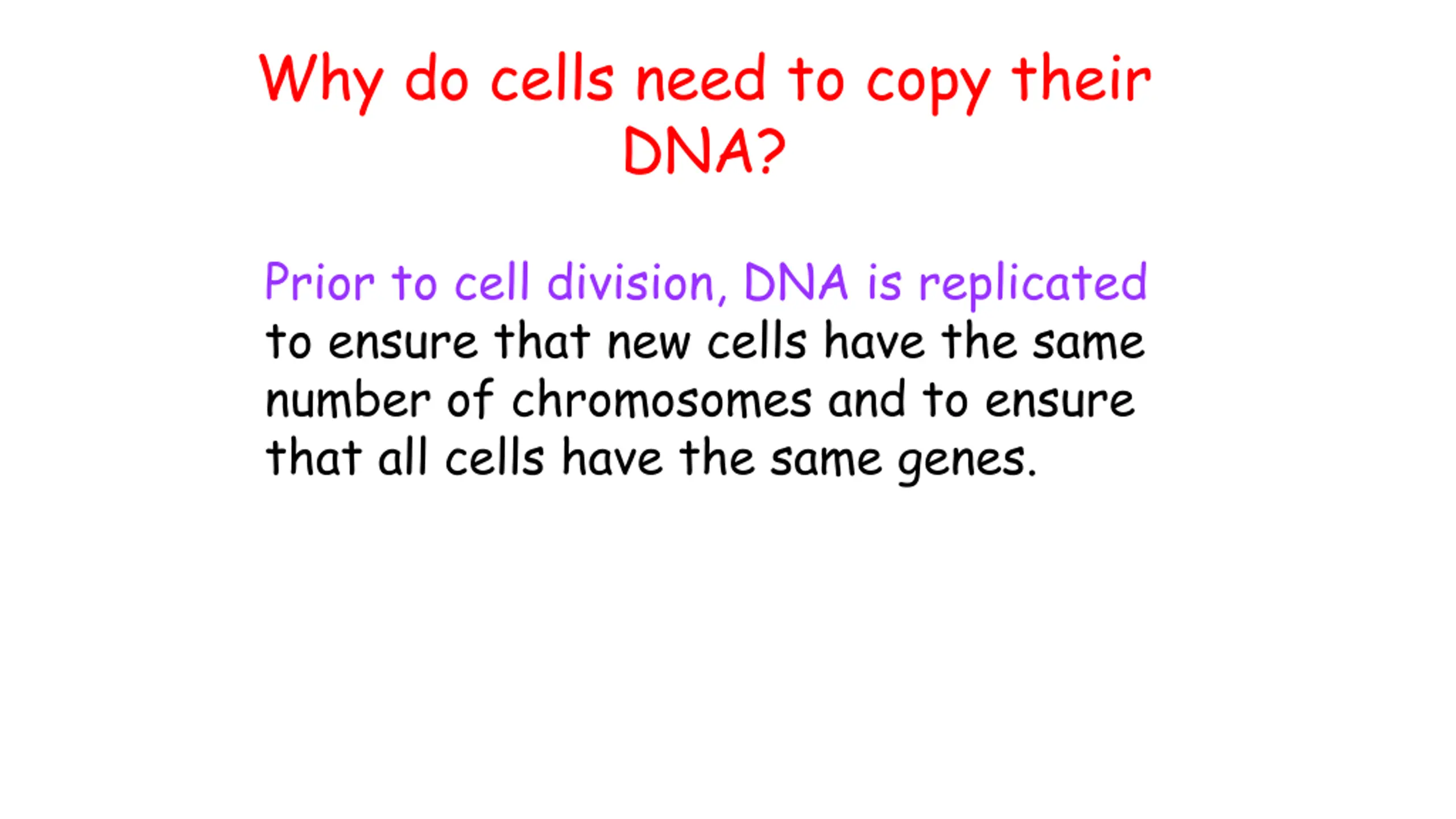 Why do cells need to copy their DNA?

Prior to cell division, DNA is replicated to ensure that new cells have the same number of chromosomes and to ensure that all cells have the same genes.